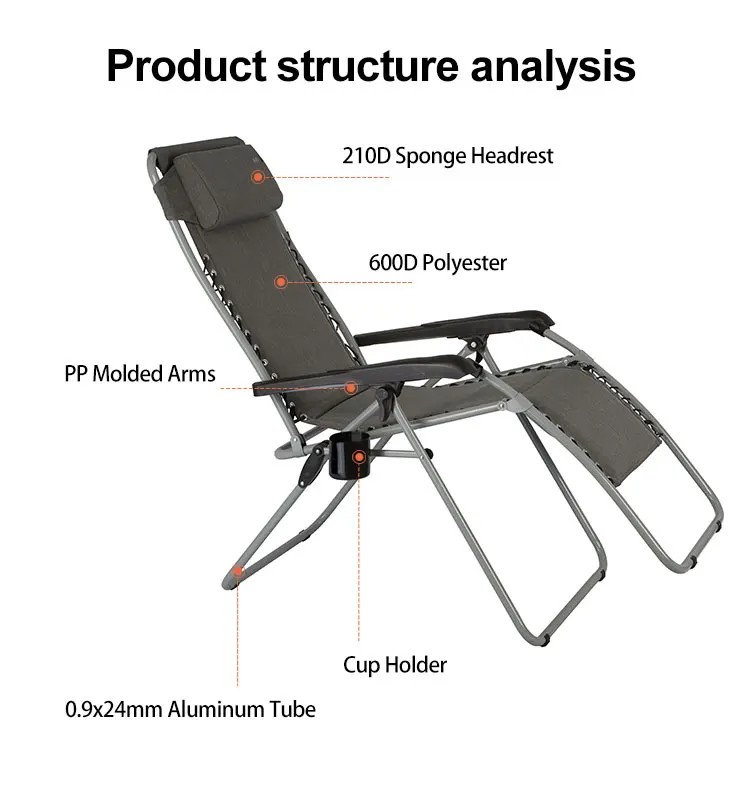 Product structure analysis

210D Sponge Headrest

600D Polyester

PP Molded Arms

Cup Holder

0.9x24mm Aluminum Tube